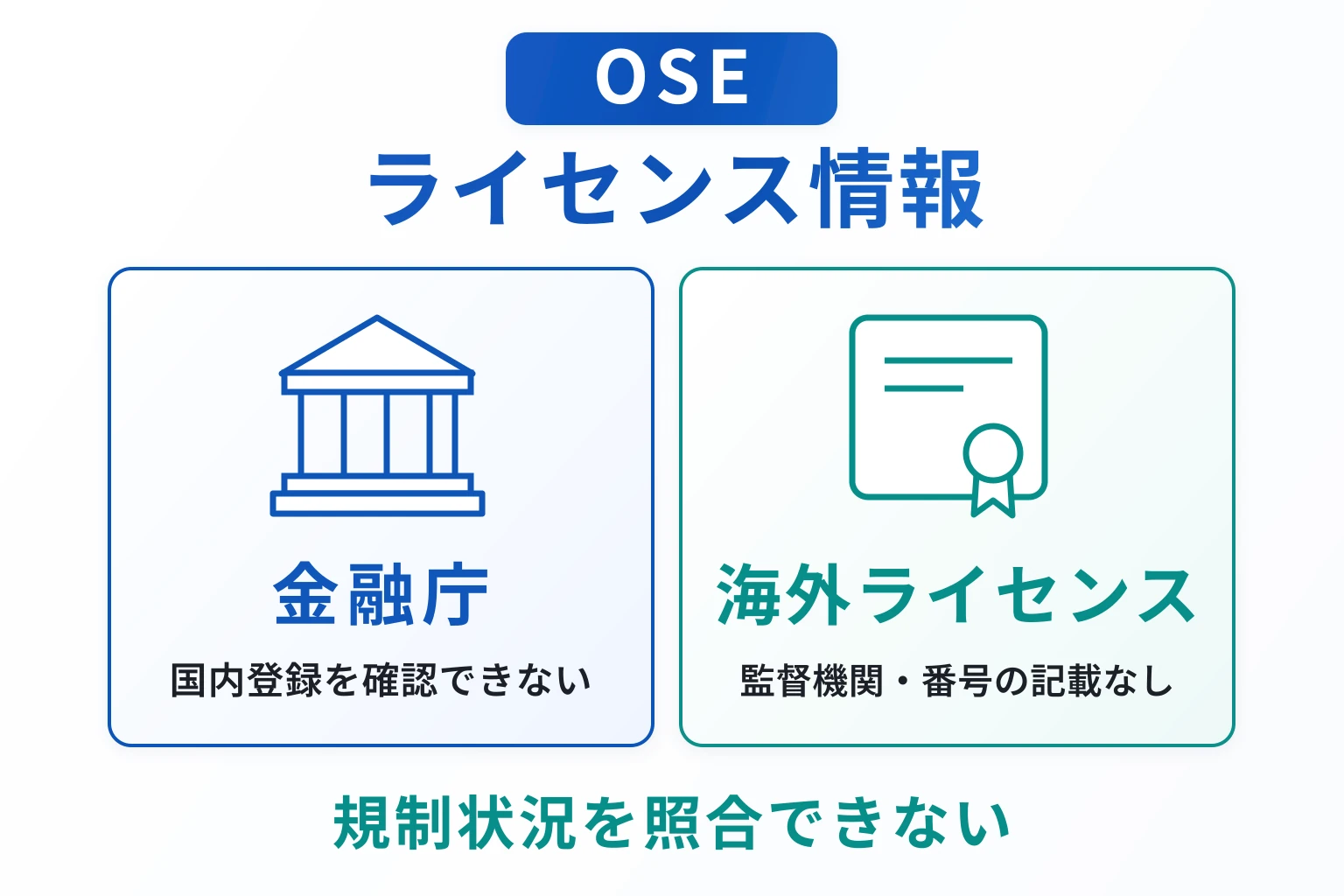 OSE
ライセンス情報

金融庁
国内登録を確認できない

海外ライセンス
監督機関・番号の記載なし

規制状況を照合できない